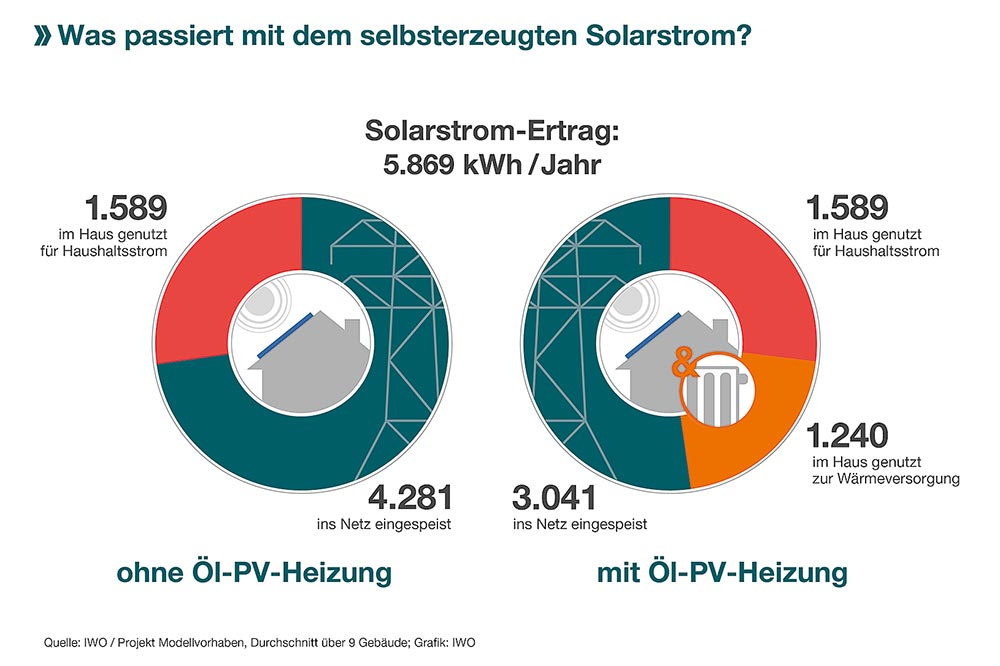 » Was passiert mit dem selbsterzeugten Solarstrom?

Solarstrom-Ertrag:
5.869 kWh / Jahr

1.589
im Haus genutzt
für Haushaltsstrom

4.281
ins Netz eingespeist

ohne Öl-PV-Heizung

1.589
im Haus genutzt
für Haushaltsstrom

&

1.240
im Haus genutzt
zur Wärmeversorgung

3.041
ins Netz eingespeist

mit Öl-PV-Heizung

Quelle: IWO / Projekt Modellvorhaben, Durchschnitt über 9 Gebäude; Grafik: IWO